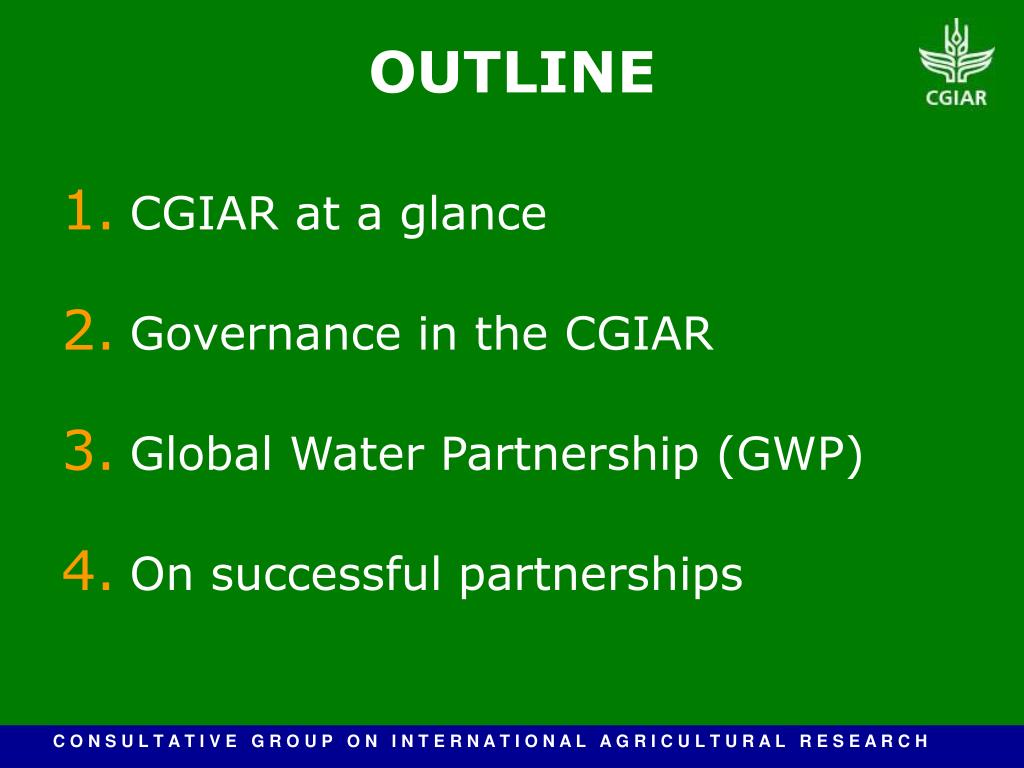 OUTLINE

CGIAR

1. CGIAR at a glance

2. Governance in the CGIAR

3. Global Water Partnership (GWP)

4. On successful partnerships

CONSULTATIVE GROUP ON INTERNATIONAL AGRICULTURAL RESEARCH